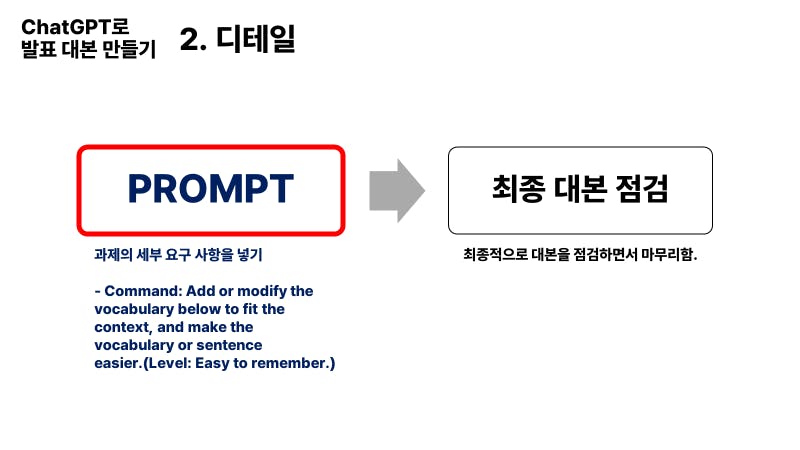 ChatGPT로 발표 대본 만들기

2. 디테일

PROMPT

과제의 세부 요구 사항을 넣기

- Command: Add or modify the vocabulary below to fit the context, and make the vocabulary or sentence easier.(Level: Easy to remember.)

최종 대본 점검

최종적으로 대본을 점검하면서 마무리함.